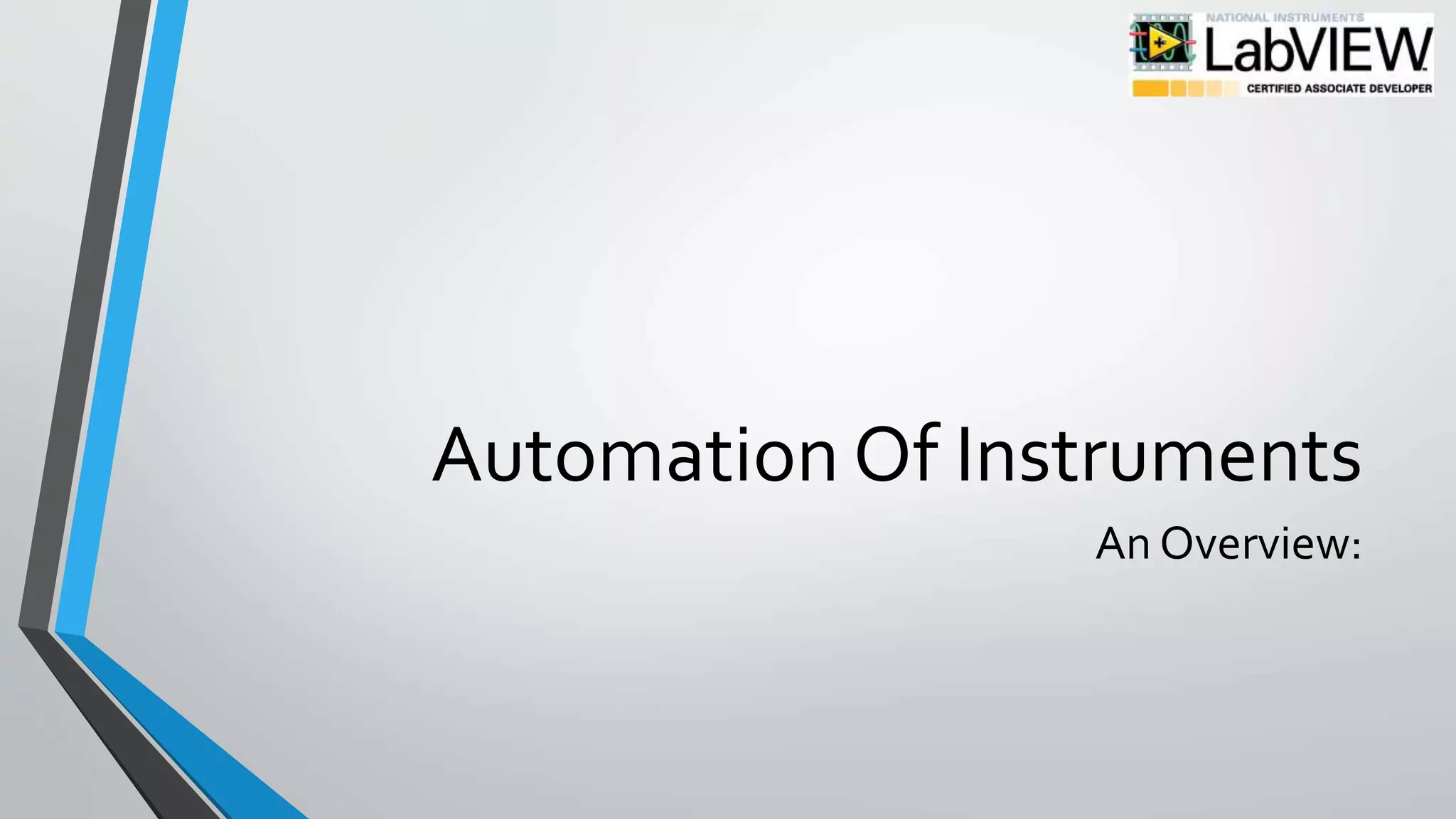 NATIONAL INSTRUMENTS
LabVIEW
CERTIFIED ASSOCIATE DEVELOPER

Automation Of Instruments

An Overview: